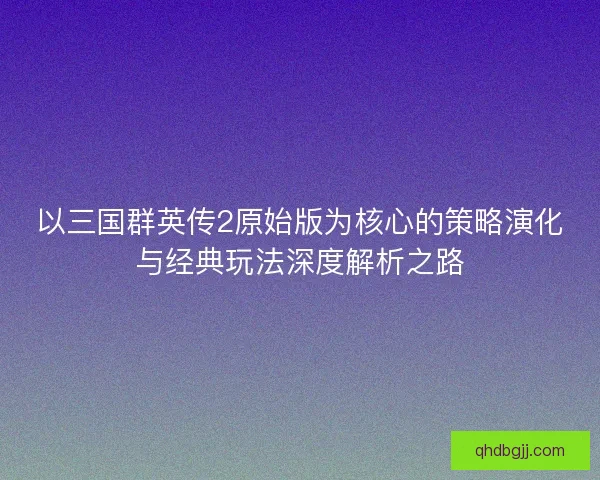 以三国群英传2原始版为核心的策略演化与经典玩法深度解析之路

qhdbgjj.com